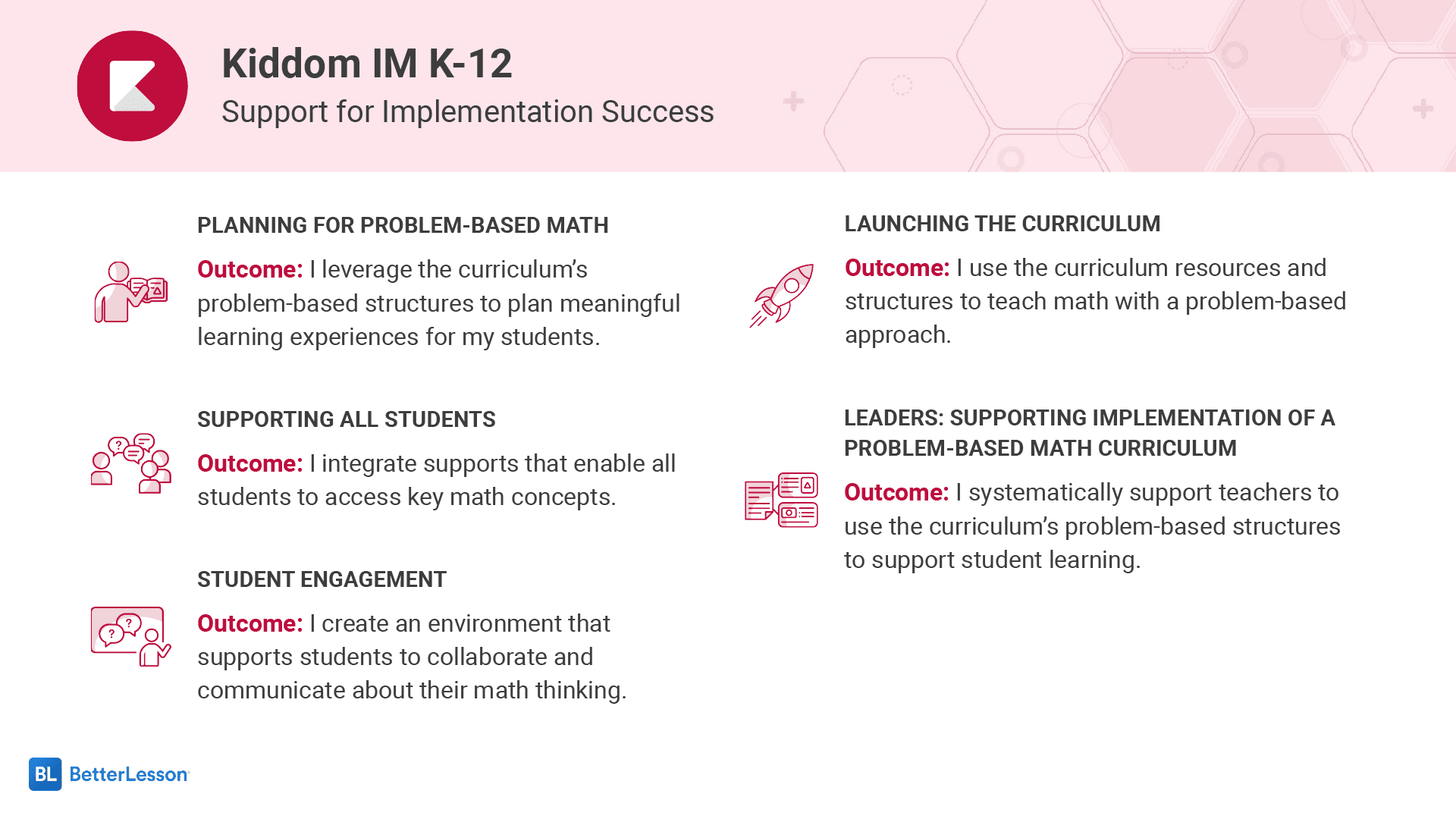 Kiddom IM K-12

Support for Implementation Success

PLANNING FOR PROBLEM-BASED MATH

Outcome: I leverage the curriculum's problem-based structures to plan meaningful learning experiences for my students.

SUPPORTING ALL STUDENTS

Outcome: I integrate supports that enable all students to access key math concepts.

STUDENT ENGAGEMENT

Outcome: I create an environment that supports students to collaborate and communicate about their math thinking.

LAUNCHING THE CURRICULUM

Outcome: I use the curriculum resources and structures to teach math with a problem-based approach.

LEADERS: SUPPORTING IMPLEMENTATION OF A PROBLEM-BASED MATH CURRICULUM

Outcome: I systematically support teachers to use the curriculum's problem-based structures to support student learning.

BL BetterLesson